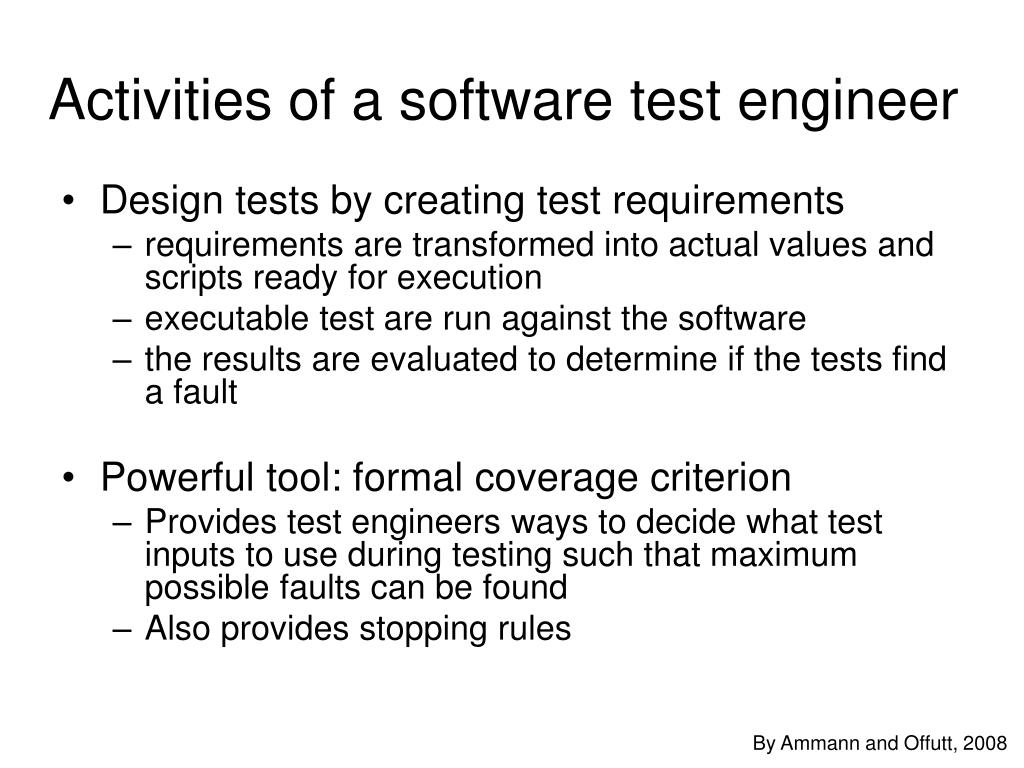 Activities of a software test engineer

• Design tests by creating test requirements
– requirements are transformed into actual values and scripts ready for execution
– executable test are run against the software
– the results are evaluated to determine if the tests find a fault

• Powerful tool: formal coverage criterion
– Provides test engineers ways to decide what test inputs to use during testing such that maximum possible faults can be found
– Also provides stopping rules

By Ammann and Offutt, 2008